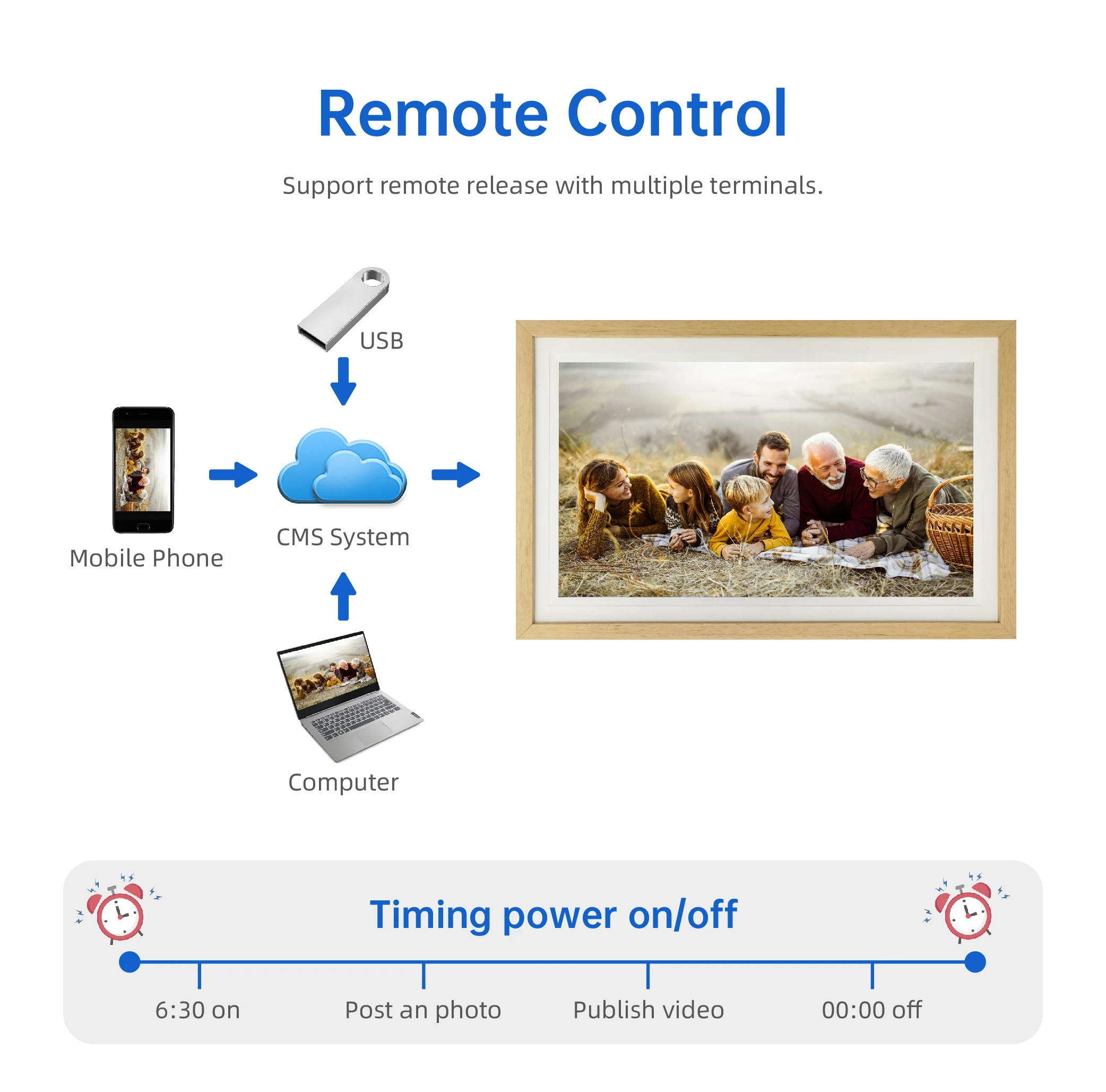 Remote Control

Support remote release with multiple terminals.

USB

Mobile Phone

CMS System

Computer

Timing power on/off

6:30 on

Post an photo

Publish video

00:00 off